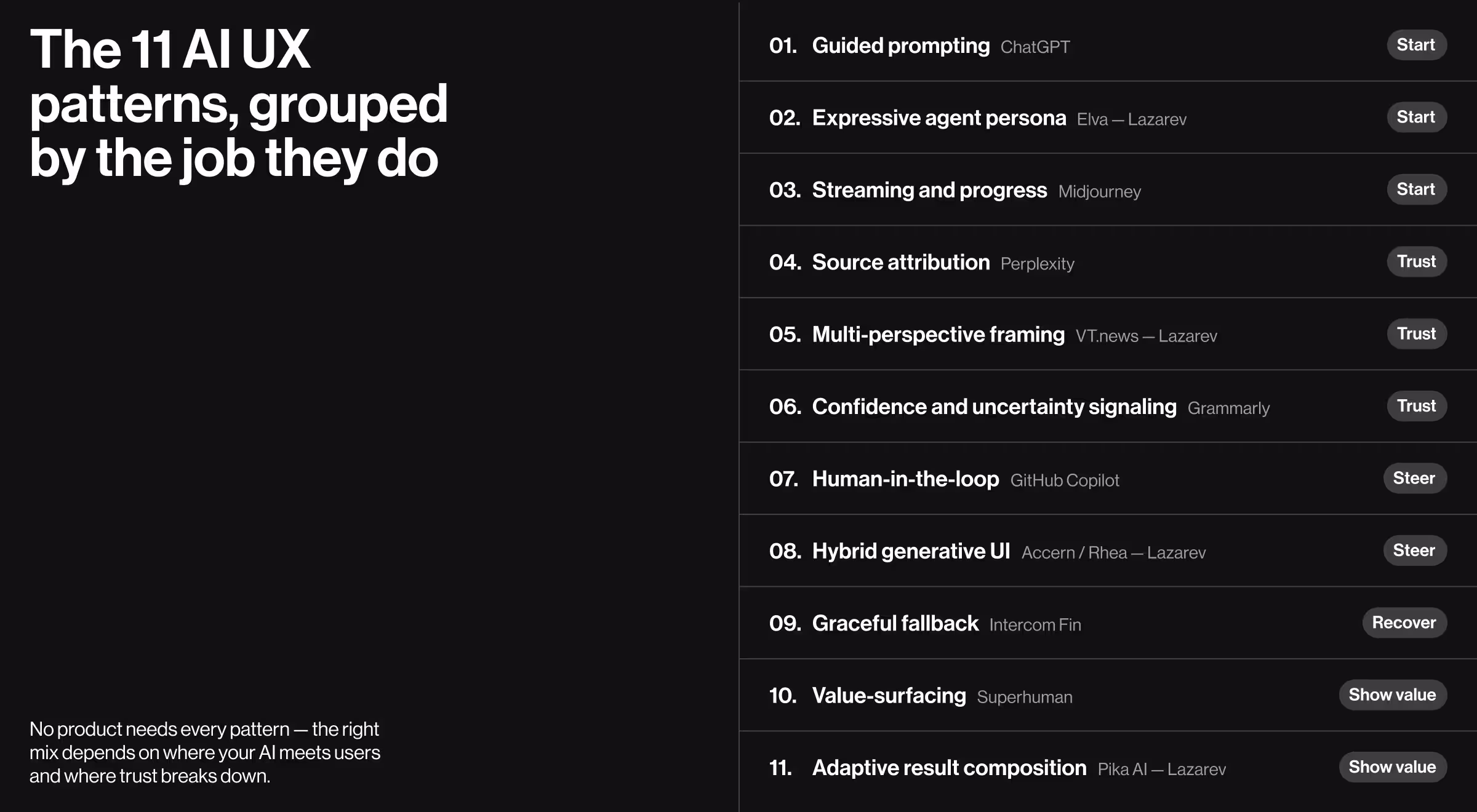 The 11 AI UX patterns, grouped by the job they do

No product needs every pattern — the right mix depends on where your AI meets users and where trust breaks down.

01. Guided prompting ChatGPT Start

02. Expressive agent persona Elva — Lazarev Start

03. Streaming and progress Midjourney Start

04. Source attribution Perplexity Trust

05. Multi-perspective framing VT.news — Lazarev Trust

06. Confidence and uncertainty signaling Grammarly Trust

07. Human-in-the-loop GitHub Copilot Steer

08. Hybrid generative UI Accern / Rhea — Lazarev Steer

09. Graceful fallback Intercom Fin Recover

10. Value-surfacing Superhuman Show value

11. Adaptive result composition Pika AI — Lazarev Show value